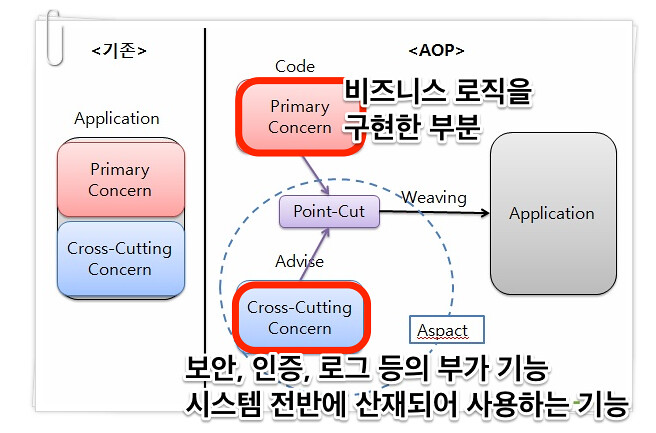 <기존>

Application

Primary Concern

Cross-Cutting Concern

<AOP>

Code

Primary Concern

비즈니스 로직을 구현한 부분

Point-Cut

Weaving

Application

Advise

Cross-Cutting Concern

Aspact

보안, 인증, 로그 등의 부가 기능
시스템 전반에 산재되어 사용하는 기능